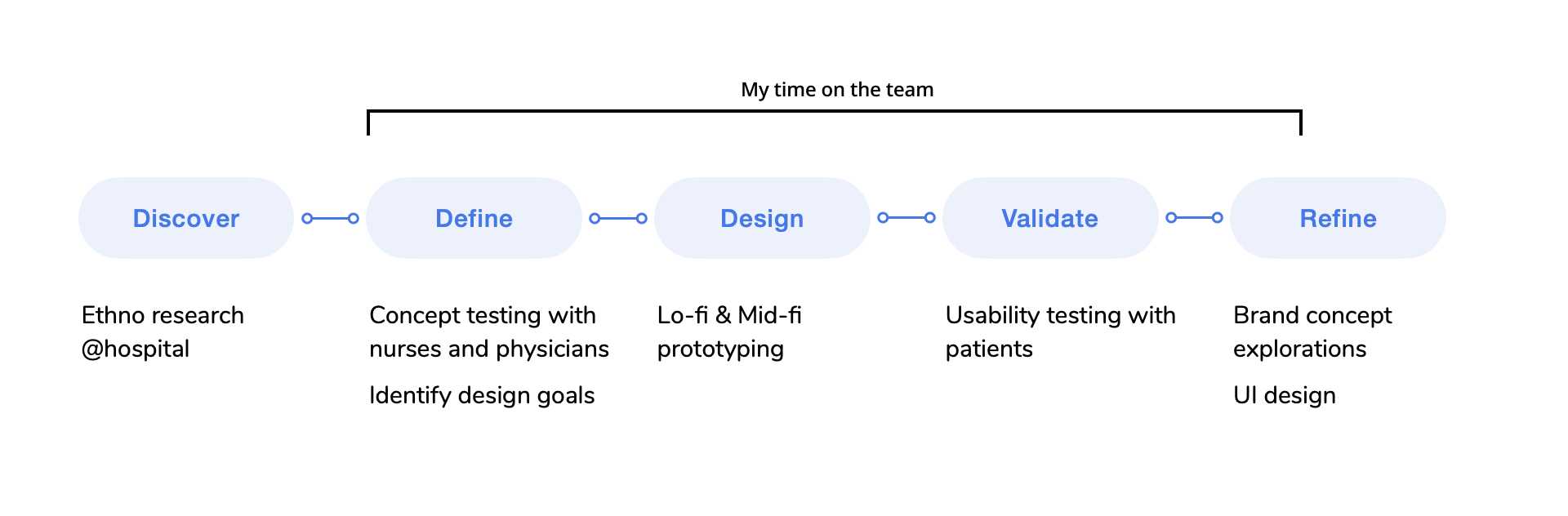 My time on the team

Discover

Define

Design

Validate

Refine

Ethno research @hospital

Concept testing with nurses and physicians

Identify design goals

Lo-fi & Mid-fi prototyping

Usability testing with patients

Brand concept explorations

UI design